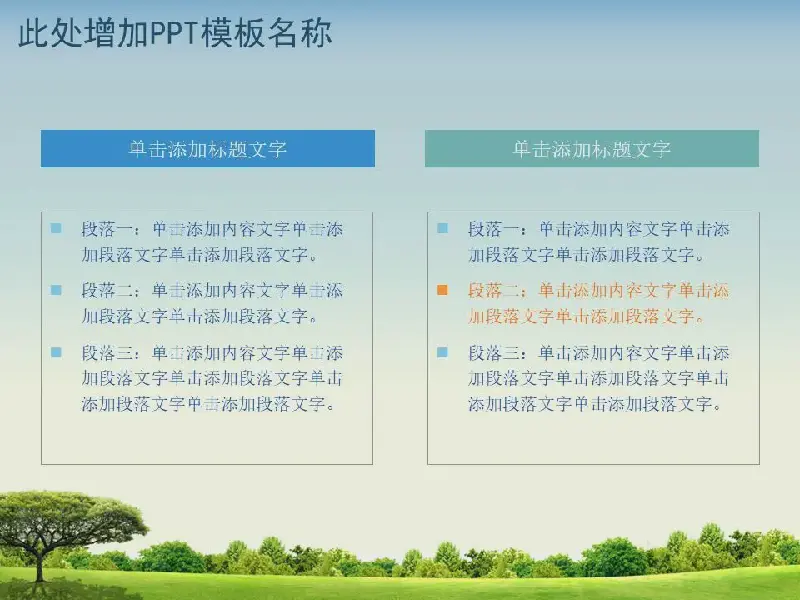 此处增加PPT模板名称

单击添加标题文字

段落一：单击添加内容文字单击添加段落文字单击添加段落文字。

段落二：单击添加内容文字单击添加段落文字单击添加段落文字。

段落三：单击添加内容文字单击添加段落文字单击添加段落文字单击添加段落文字单击添加段落文字。

单击添加标题文字

段落一：单击添加内容文字单击添加段落文字单击添加段落文字。

段落二：单击添加内容文字单击添加段落文字单击添加段落文字。

段落三：单击添加内容文字单击添加段落文字单击添加段落文字单击添加段落文字单击添加段落文字。